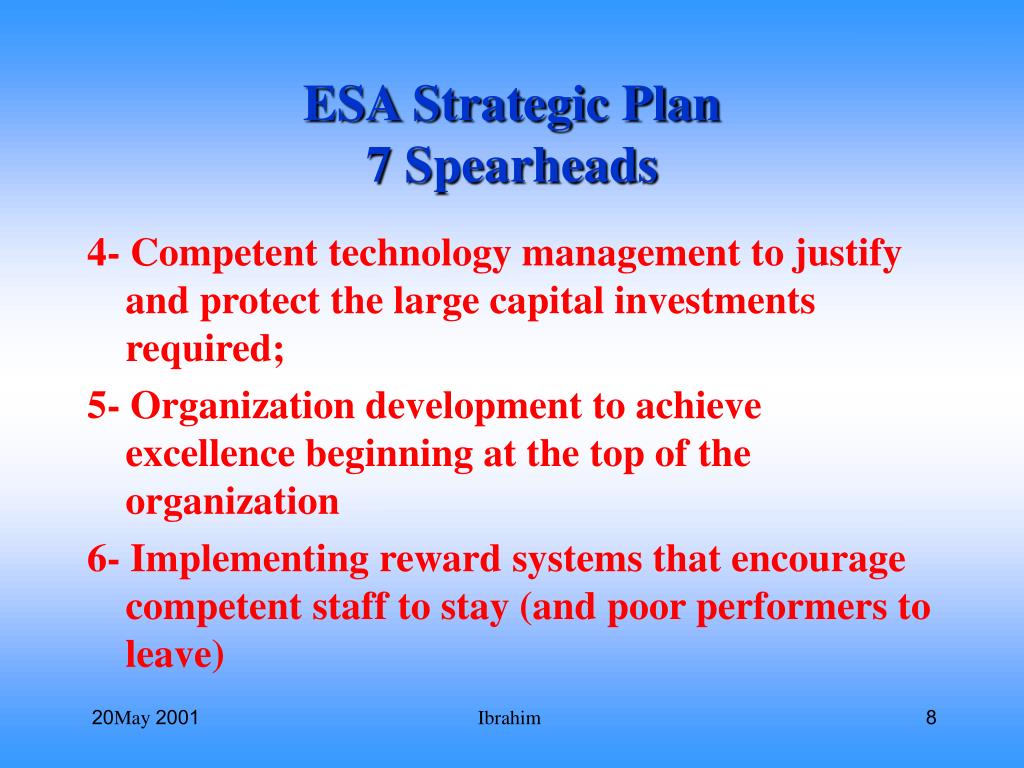 ESA Strategic Plan
7 Spearheads

4- Competent technology management to justify and protect the large capital investments required;

5- Organization development to achieve excellence beginning at the top of the organization

6- Implementing reward systems that encourage competent staff to stay (and poor performers to leave)

20May 2001

Ibrahim

8